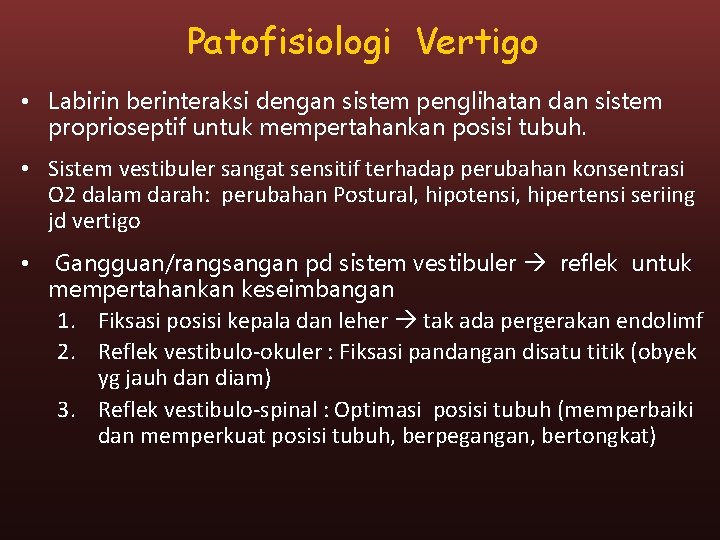 Patofisiologi Vertigo

• Labirin berinteraksi dengan sistem penglihatan dan sistem proprioseptif untuk mempertahankan posisi tubuh.

• Sistem vestibuler sangat sensitif terhadap perubahan konsentrasi O2 dalam darah: perubahan Postural, hipotensi, hipertensi seriing jd vertigo

• Gangguan/rangsangan pd sistem vestibuler → reflek untuk mempertahankan keseimbangan
1. Fiksasi posisi kepala dan leher → tak ada pergerakan endolimf
2. Reflek vestibulo-okuler : Fiksasi pandangan disatu titik (obyek yg jauh dan diam)
3. Reflek vestibulo-spinal : Optimasi posisi tubuh (memperbaiki dan memperkuat posisi tubuh, berpegangan, bertongkat)